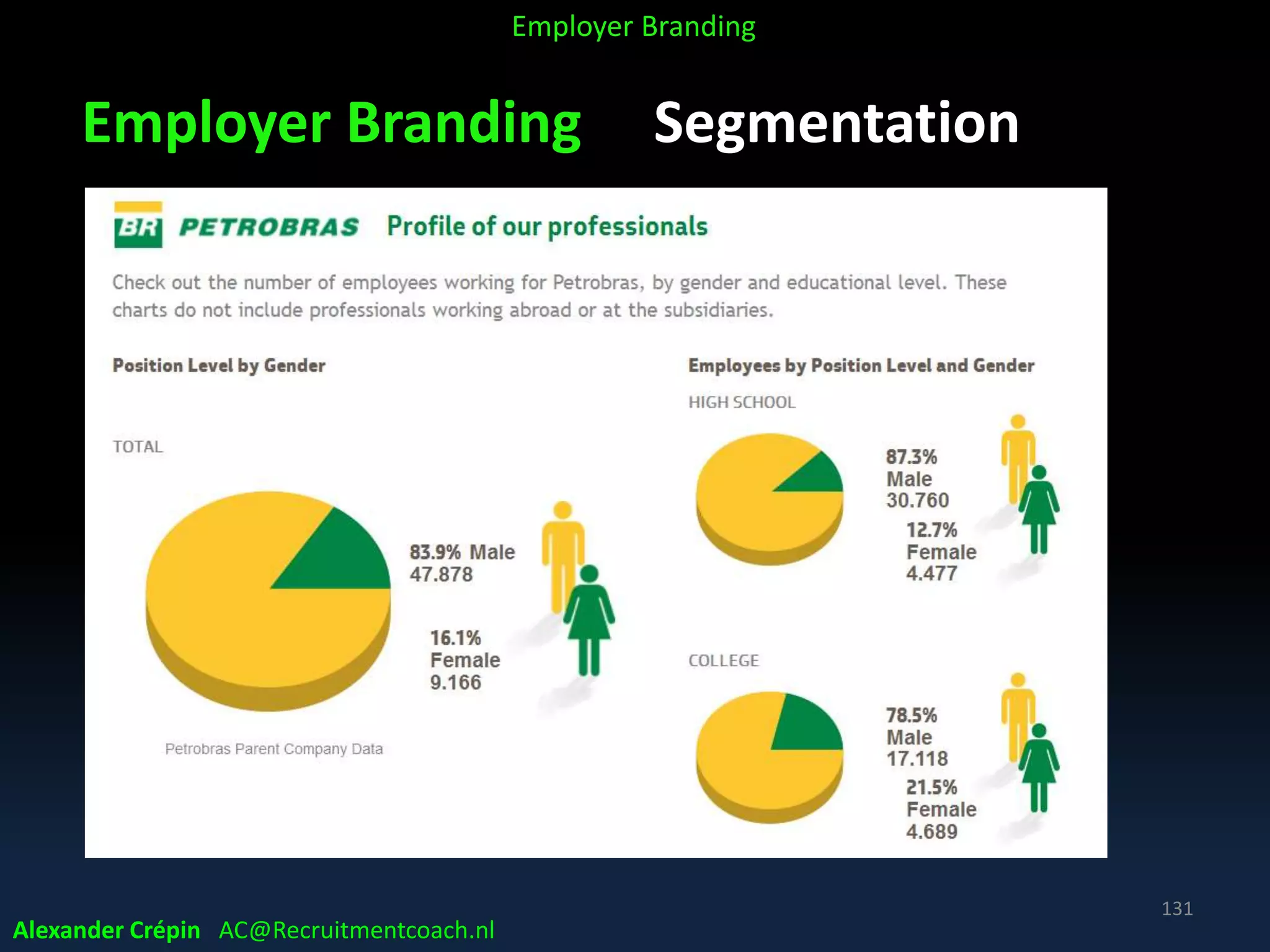 Employer Branding

Employer Branding Segmentation

BR PETROBRAS Profile of our professionals

Check out the number of employees working for Petrobras, by gender and educational level. These charts do not include professionals working abroad or at the subsidiaries.

Position Level by Gender

TOTAL

83.9% Male 47.878

16.1% Female 9.166

Petrobras Parent Company Data

Employees by Position Level and Gender

HIGH SCHOOL

87.3% Male 30.760

12.7% Female 4.477

COLLEGE

78.5% Male 17.118

21.5% Female 4.689

131

Alexander Crépin AC@Recruitmentcoach.nl